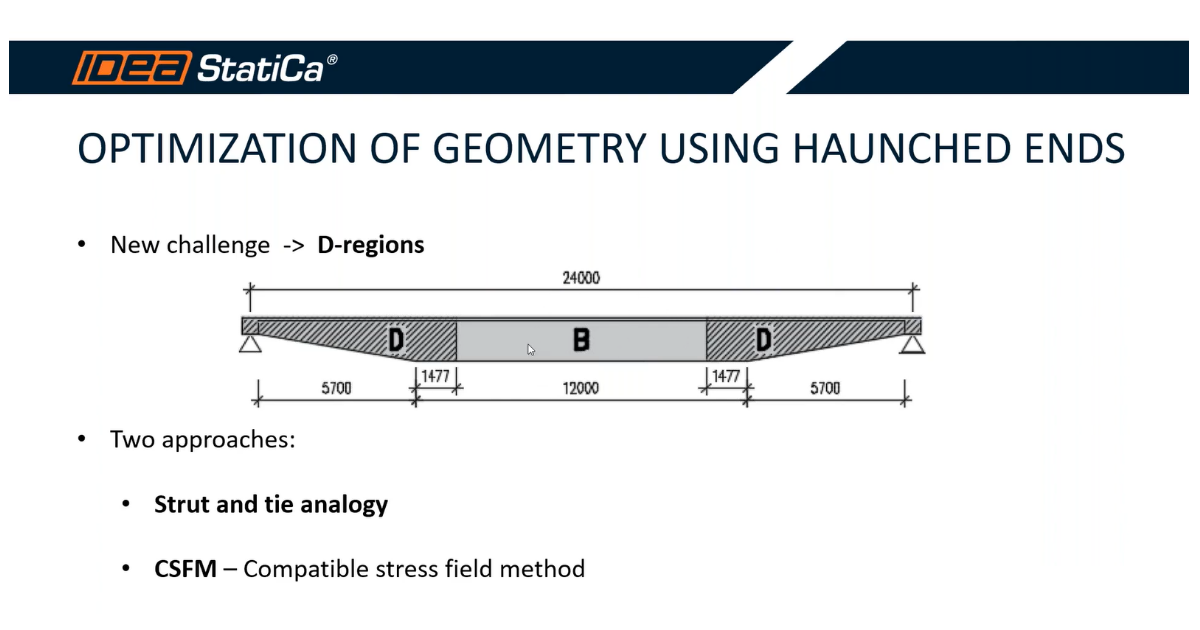 IDEA StatiCa®

OPTIMIZATION OF GEOMETRY USING HAUNCHED ENDS

• New challenge -> **D-regions**

24000

D B D

5700 1477 12000 1477 5700

• Two approaches:

• **Strut and tie analogy**

• **CSFM** – Compatible stress field method